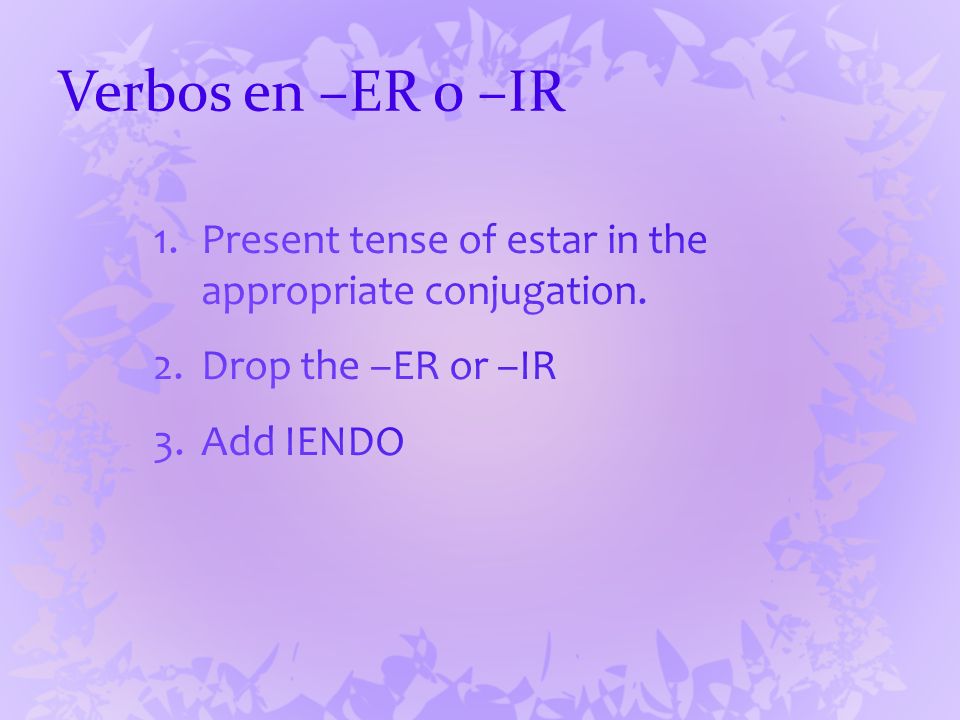 Verbos en –ER o –IR

1. Present tense of estar in the appropriate conjugation.
2. Drop the –ER or –IR
3. Add IENDO